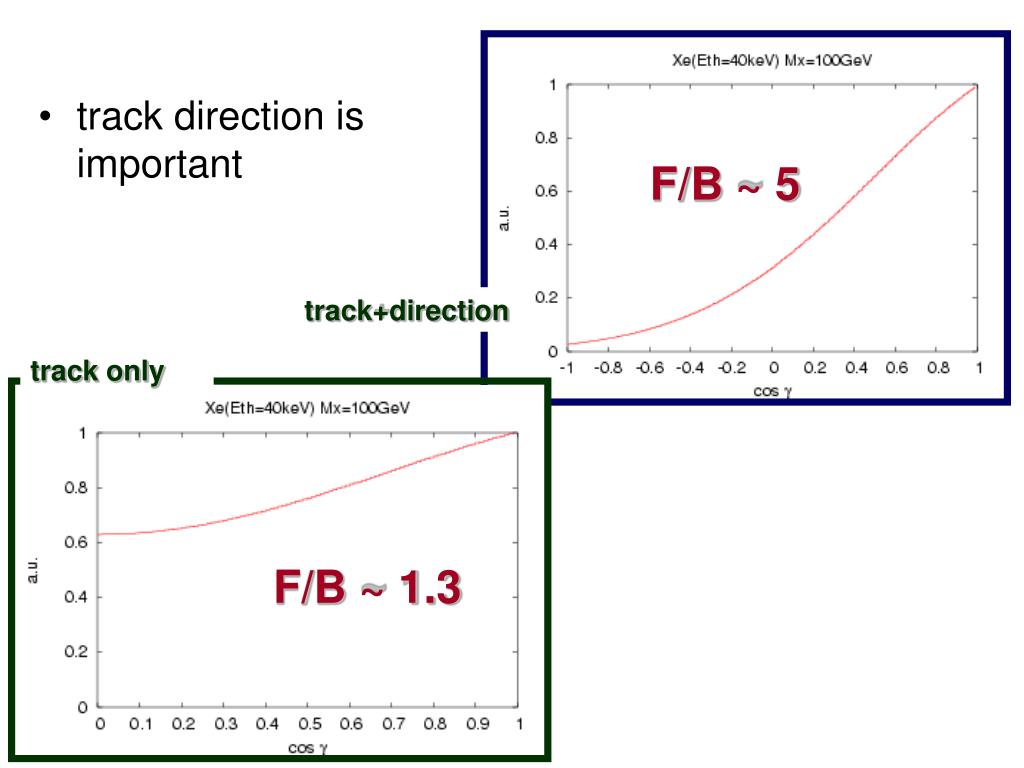 • track direction is important

Xe(Eth=40keV) Mx=100GeV

1
0.8
0.6
0.4
0.2
0

a.u.

F/B ~ 5

-1 -0.8 -0.6 -0.4 -0.2 0 0.2 0.4 0.6 0.8 1

cos γ

track+direction

track only

Xe(Eth=40keV) Mx=100GeV

1
0.8
0.6
0.4
0.2
0

a.u.

F/B ~ 1.3

0 0.1 0.2 0.3 0.4 0.5 0.6 0.7 0.8 0.9 1

cos γ